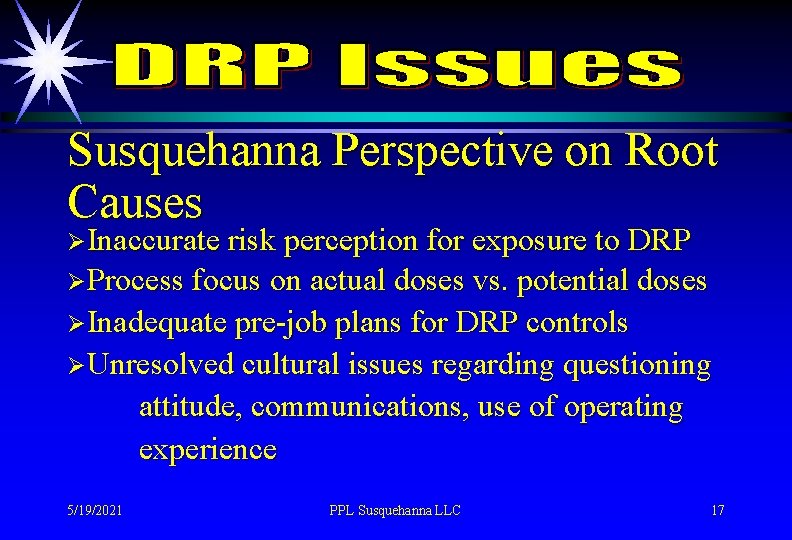 DRP Issues

Susquehanna Perspective on Root Causes

➢Inaccurate risk perception for exposure to DRP

➢Process focus on actual doses vs. potential doses

➢Inadequate pre-job plans for DRP controls

➢Unresolved cultural issues regarding questioning attitude, communications, use of operating experience

5/19/2021

PPL Susquehanna LLC

17